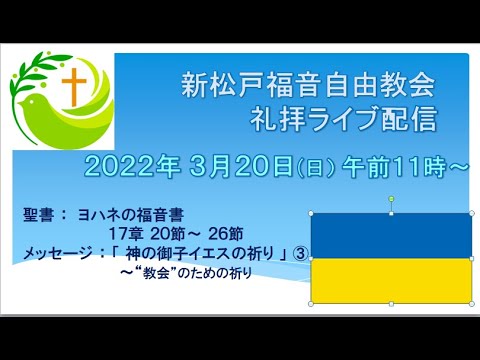 新松戸福音自由教会
礼拝ライブ配信

2022年 3月20日(日) 午前11時～

聖書： ヨハネの福音書
17章 20節～ 26節
メッセージ：「 神の御子イエスの祈り 」③
～“教会”のための祈り